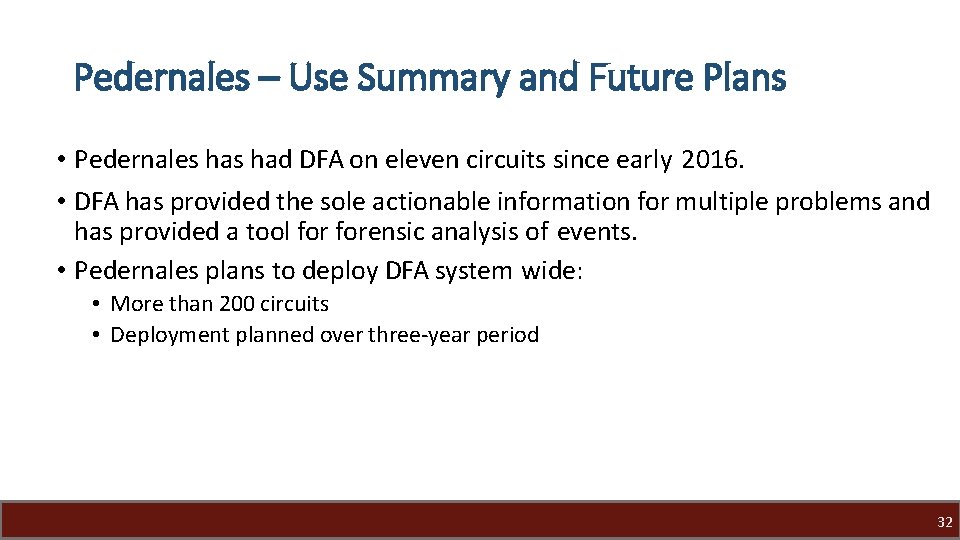 Pedernales – Use Summary and Future Plans

• Pedernales has had DFA on eleven circuits since early 2016.

• DFA has provided the sole actionable information for multiple problems and has provided a tool for forensic analysis of events.

• Pedernales plans to deploy DFA system wide:

• More than 200 circuits

• Deployment planned over three-year period

32